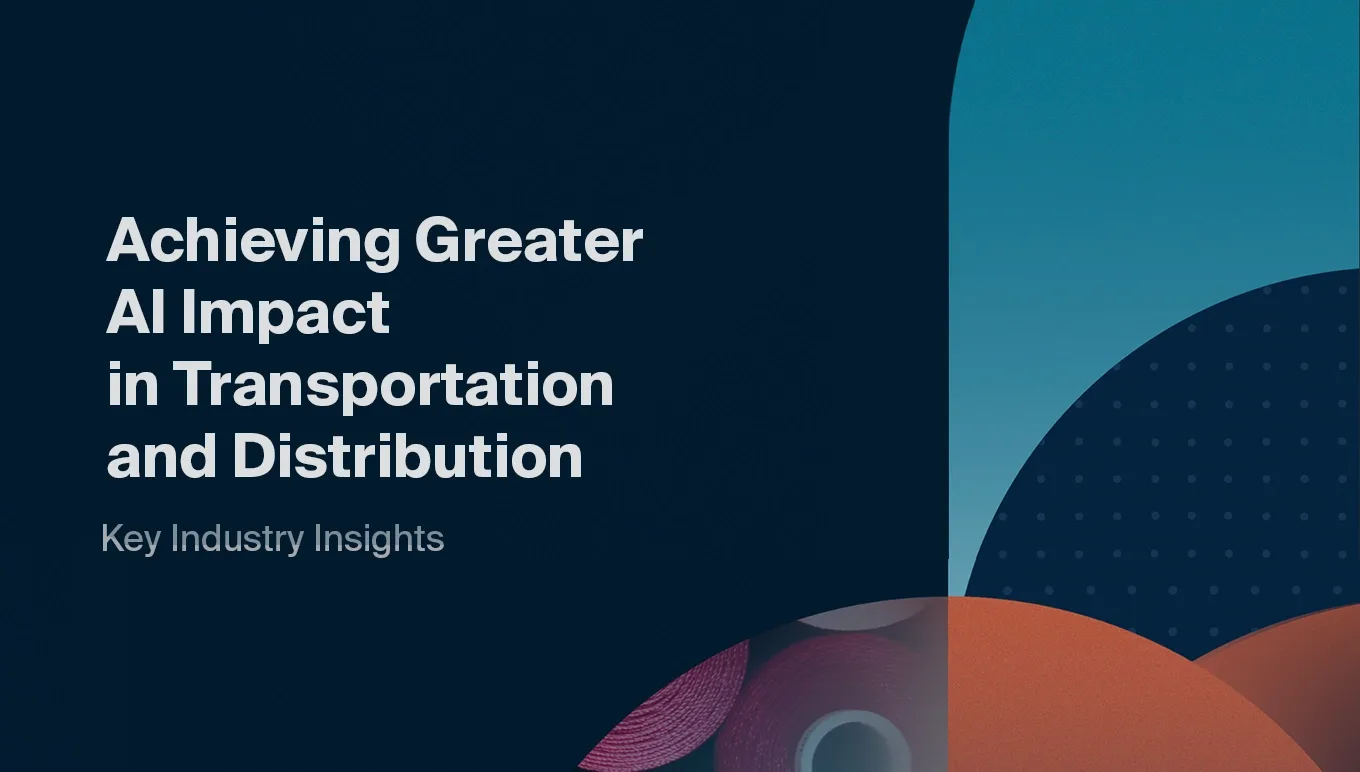 Achieving Greater AI Impact in Transportation and Distribution

Key Industry Insights